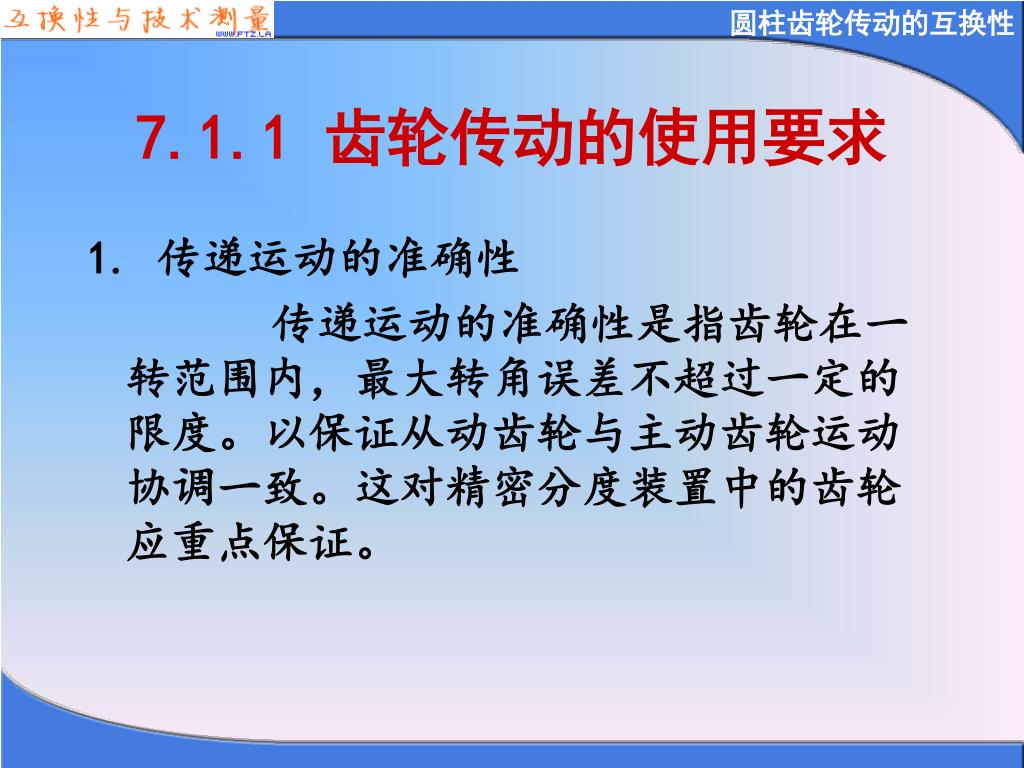 互换性与技术测量
WWW.FTZ.LA

圆柱齿轮传动的互换性

7.1.1 齿轮传动的使用要求

1. 传递运动的准确性

传递运动的准确性是指齿轮在一转范围内，最大转角误差不超过一定的限度。以保证从动齿轮与主动齿轮运动协调一致。这对精密分度装置中的齿轮应重点保证。